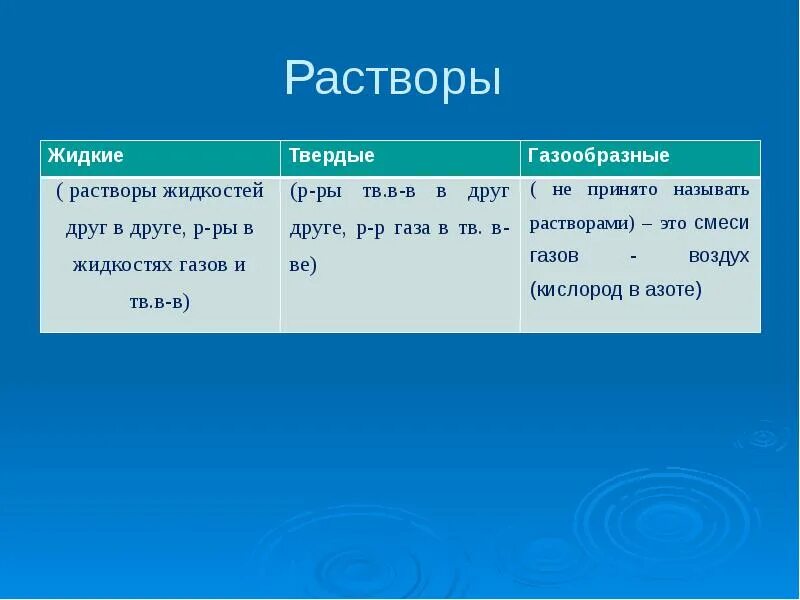 Растворы

| Жидкие | Твердые | Газообразные |
|---|---|---|
| ( растворы жидкостей друг в друге, р-ры в жидкостях газов и тв.в-в) | (р-ры тв.в-в в друг друге, р-р газа в тв. в-ве) | ( не принято называть растворами) – это смеси газов - воздух (кислород в азоте) |